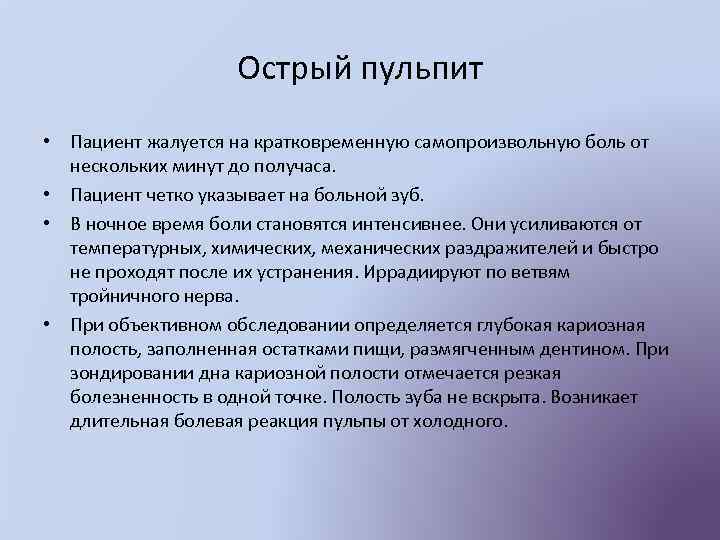 Острый пульпит

• Пациент жалуется на кратковременную самопроизвольную боль от нескольких минут до получаса.

• Пациент четко указывает на больной зуб.

• В ночное время боли становятся интенсивнее. Они усиливаются от температурных, химических, механических раздражителей и быстро не проходят после их устранения. Иррадиируют по ветвям тройничного нерва.

• При объективном обследовании определяется глубокая кариозная полость, заполненная остатками пищи, размягченным дентином. При зондировании дна кариозной полости отмечается резкая болезненность в одной точке. Полость зуба не вскрыта. Возникает длительная болевая реакция пульпы от холодного.